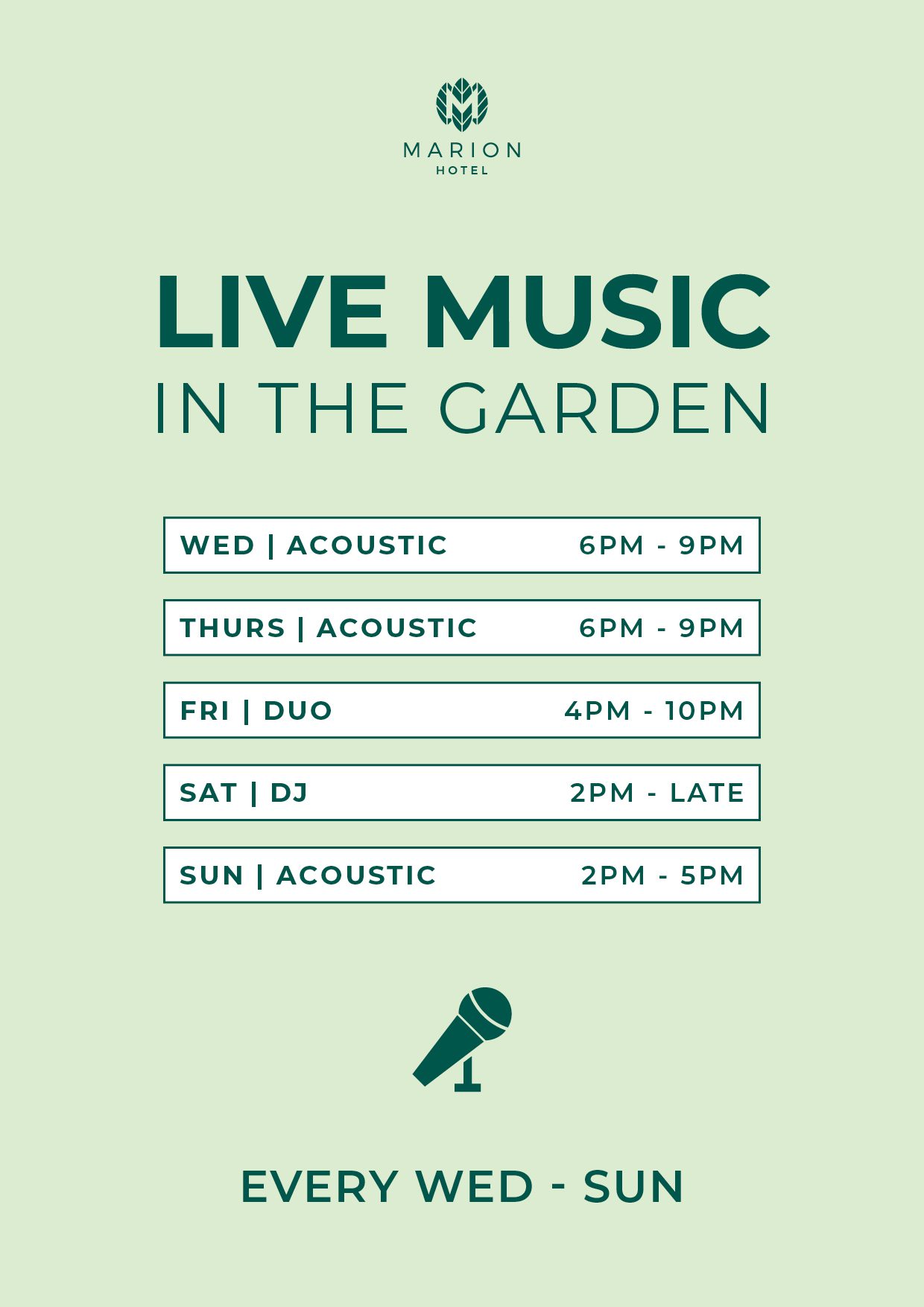 MARION
HOTEL

LIVE MUSIC
IN THE GARDEN

WED | ACOUSTIC 6PM - 9PM

THURS | ACOUSTIC 6PM - 9PM

FRI | DUO 4PM - 10PM

SAT | DJ 2PM - LATE

SUN | ACOUSTIC 2PM - 5PM

EVERY WED - SUN